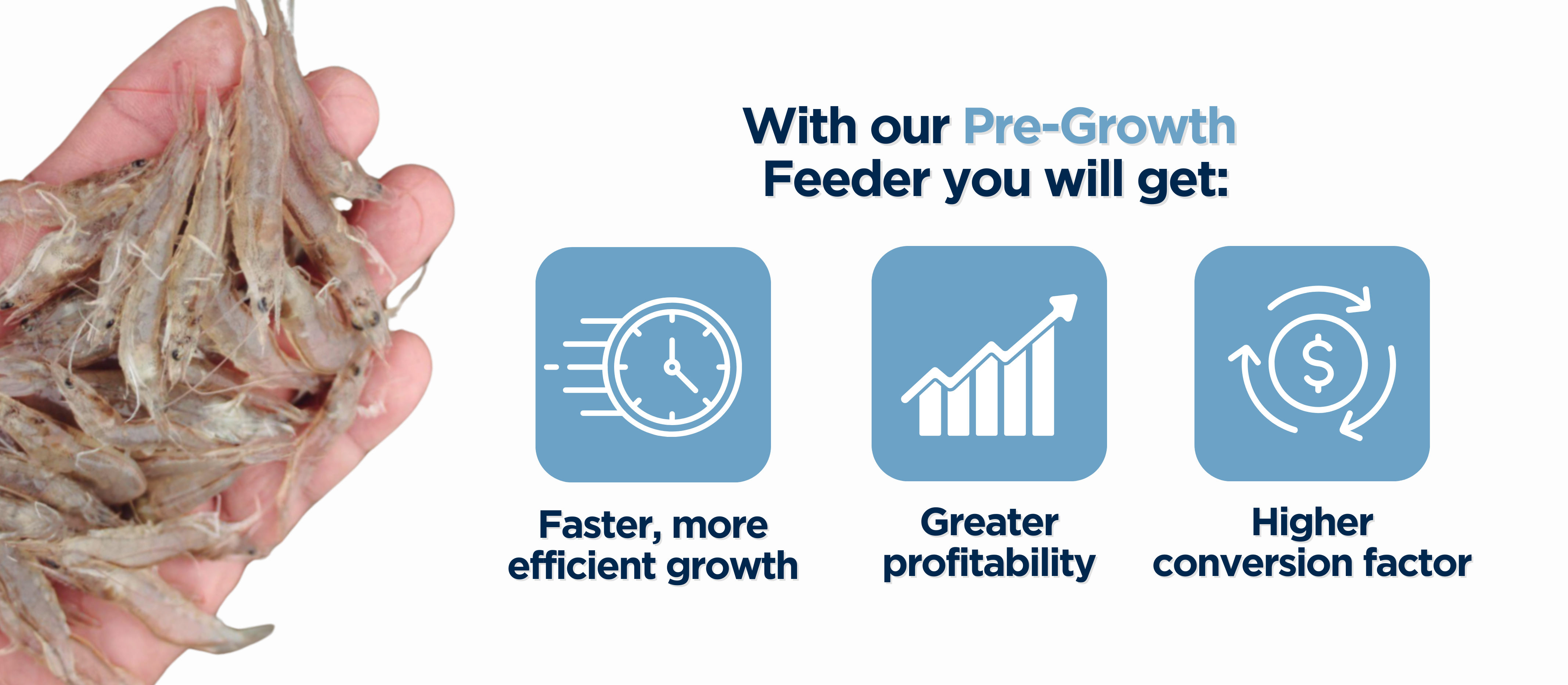 With our Pre-Growth Feeder you will get:

$

Faster, more efficient growth

Greater profitability

Higher conversion factor